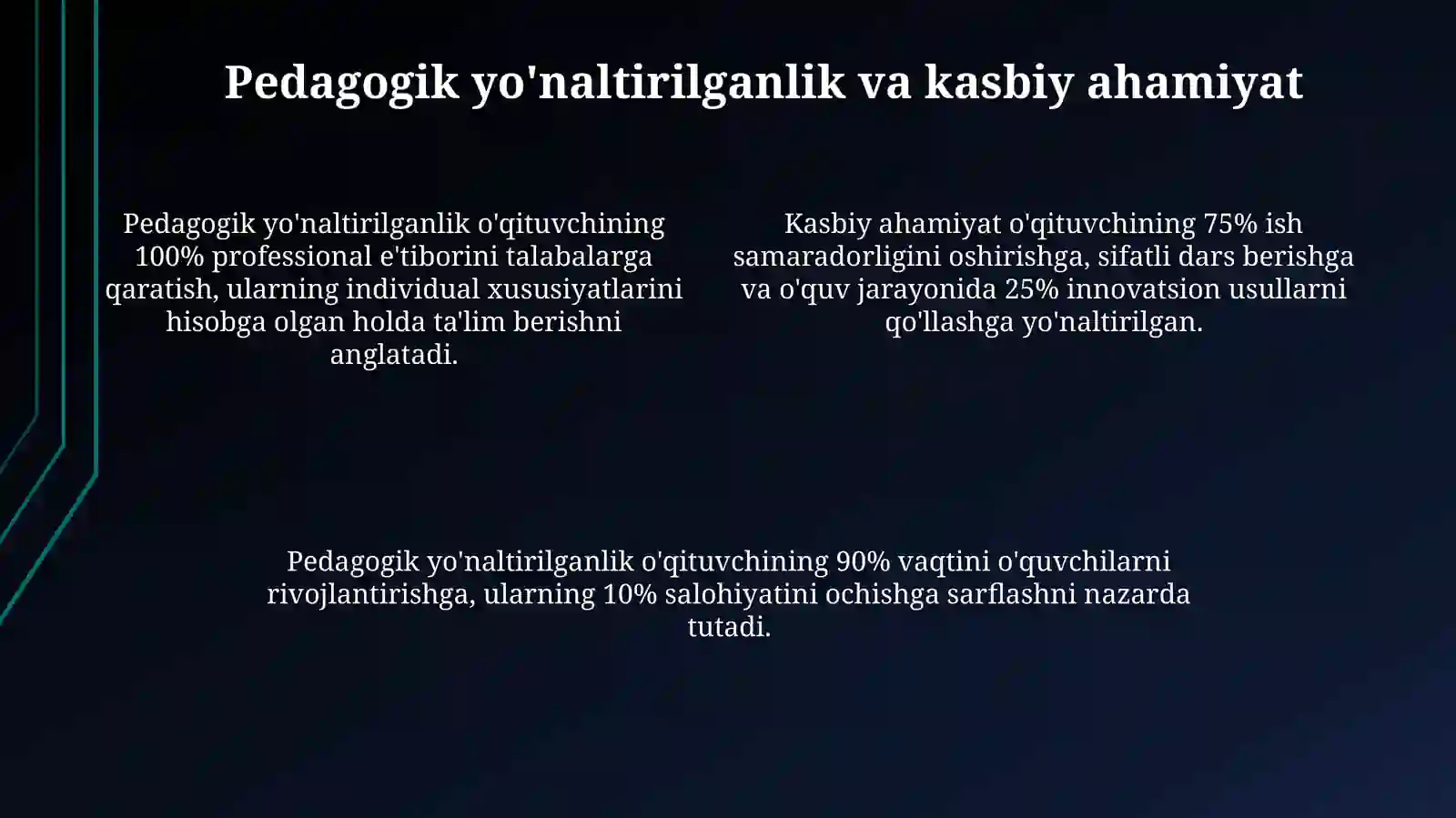 Pedagogik yo'naltirilganlik va kasbiy ahamiyat

Pedagogik yo'naltirilganlik o'qituvchining 100% professional e'tiborini talabalarga qaratish, ularning individual xususiyatlarini hisobga olgan holda ta'lim berishni anglatadi.

Kasbiy ahamiyat o'qituvchining 75% ish samaradorligini oshirishga, sifatli dars berishga va o'quv jarayonida 25% innovatsion usullarni qo'llashga yo'naltirilgan.

Pedagogik yo'naltirilganlik o'qituvchining 90% vaqtini o'quvchilarni rivojlantirishga, ularning 10% salohiyatini ochishga sarflashni nazarda tutadi.